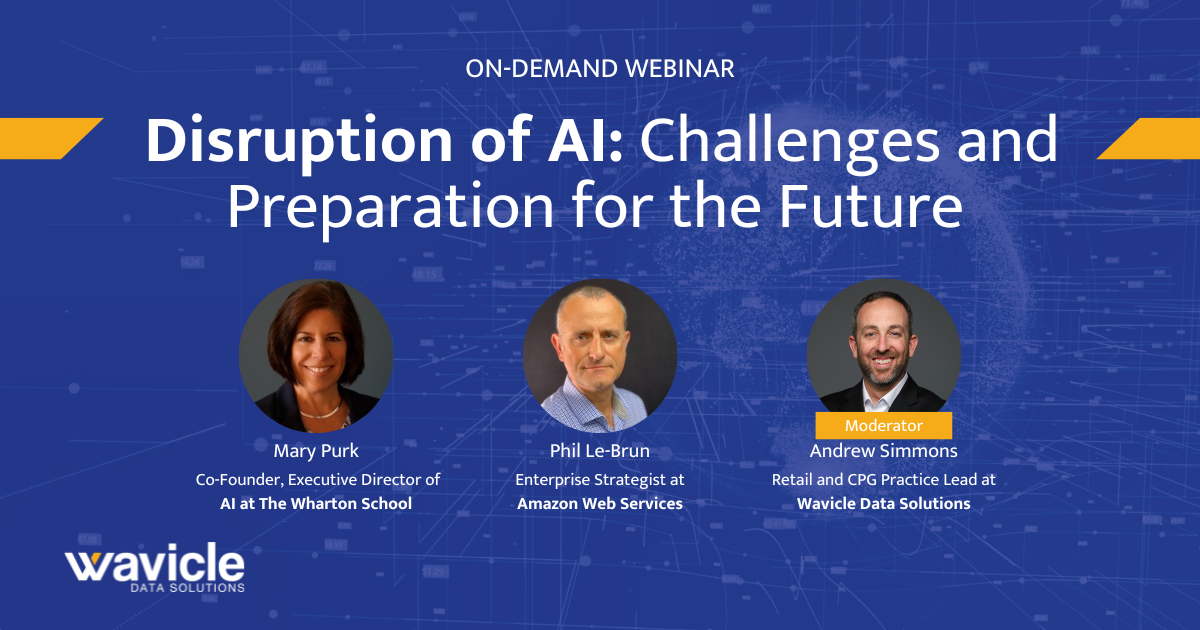 ON-DEMAND WEBINAR

Disruption of AI: Challenges and Preparation for the Future

Mary Purk
Co-Founder, Executive Director of
AI at The Wharton School

Phil Le-Brun
Enterprise Strategist at
Amazon Web Services

Moderator
Andrew Simmons
Retail and CPG Practice Lead at
Wavicle Data Solutions

wavicle
DATA SOLUTIONS